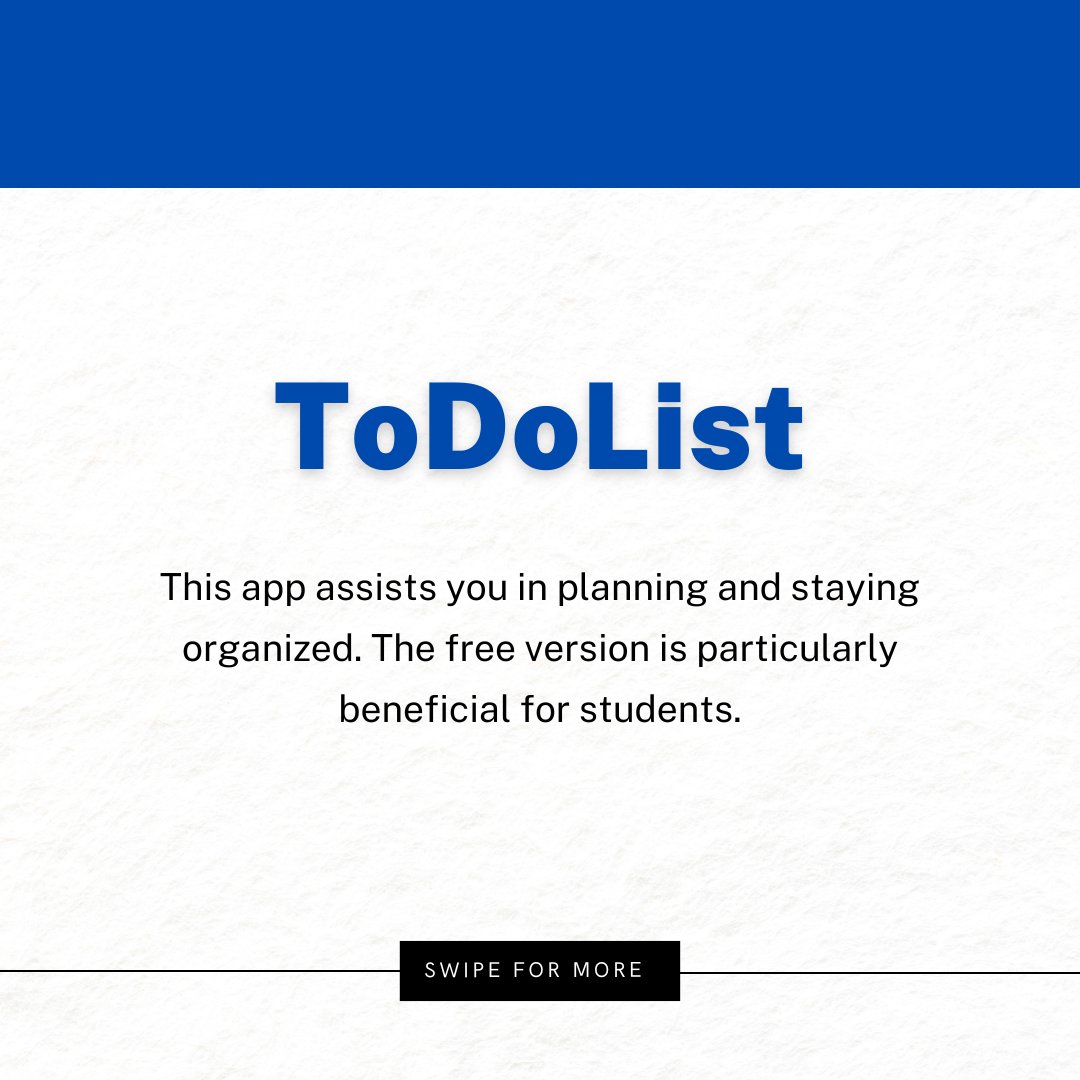 ToDoList

This app assists you in planning and staying organized. The free version is particularly beneficial for students.

SWIPE FOR MORE